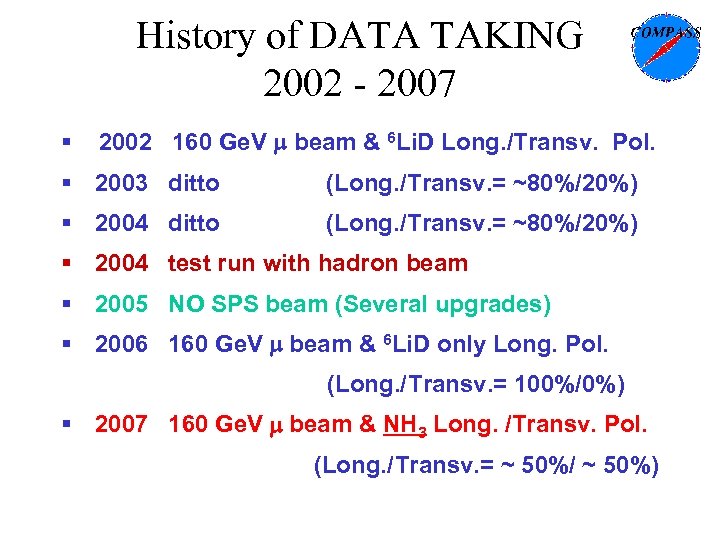 History of DATA TAKING
2002 - 2007

COMPASS

▪ 2002 160 GeV $\mu$ beam & $^6$LiD Long./Transv. Pol.

▪ 2003 ditto (Long./Transv.= ~80%/20%)

▪ 2004 ditto (Long./Transv.= ~80%/20%)

▪ 2004 test run with hadron beam

▪ 2005 NO SPS beam (Several upgrades)

▪ 2006 160 GeV $\mu$ beam & $^6$LiD only Long. Pol.
(Long./Transv.= 100%/0%)

▪ 2007 160 GeV $\mu$ beam & $NH_3$ Long. /Transv. Pol.
(Long./Transv.= ~ 50%/ ~ 50%)